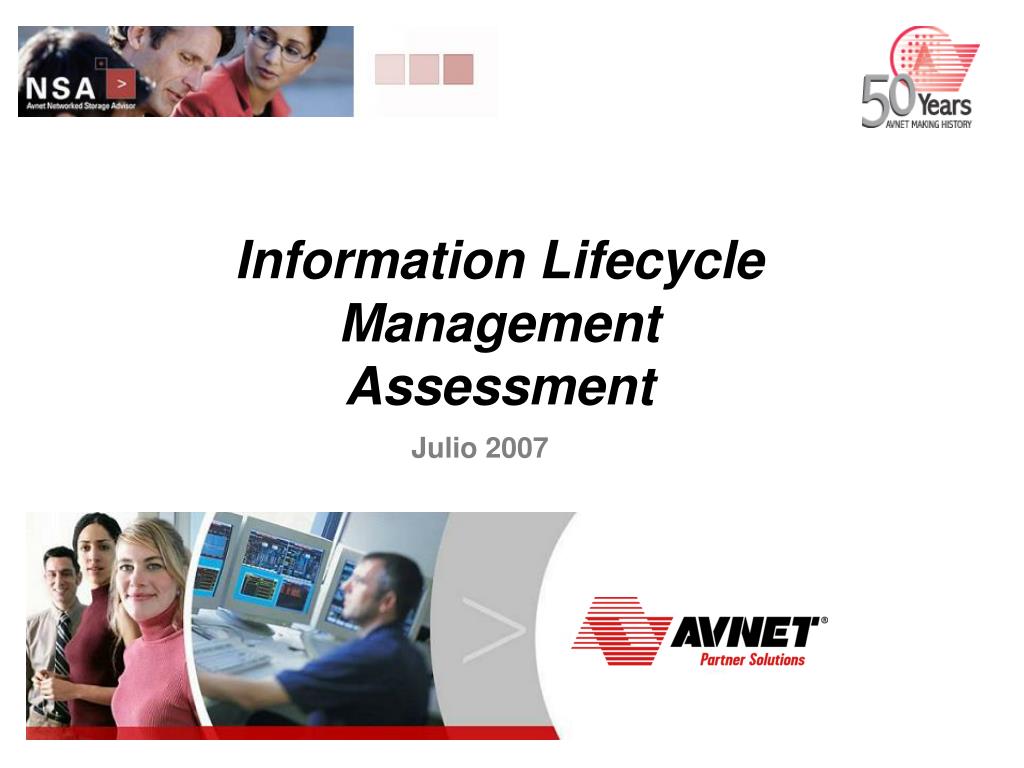 NSA >
Avnet Networked Storage Advisor

50 Years
AVNET MAKING HISTORY

Information Lifecycle Management Assessment

Julio 2007

AVNET®
Partner Solutions